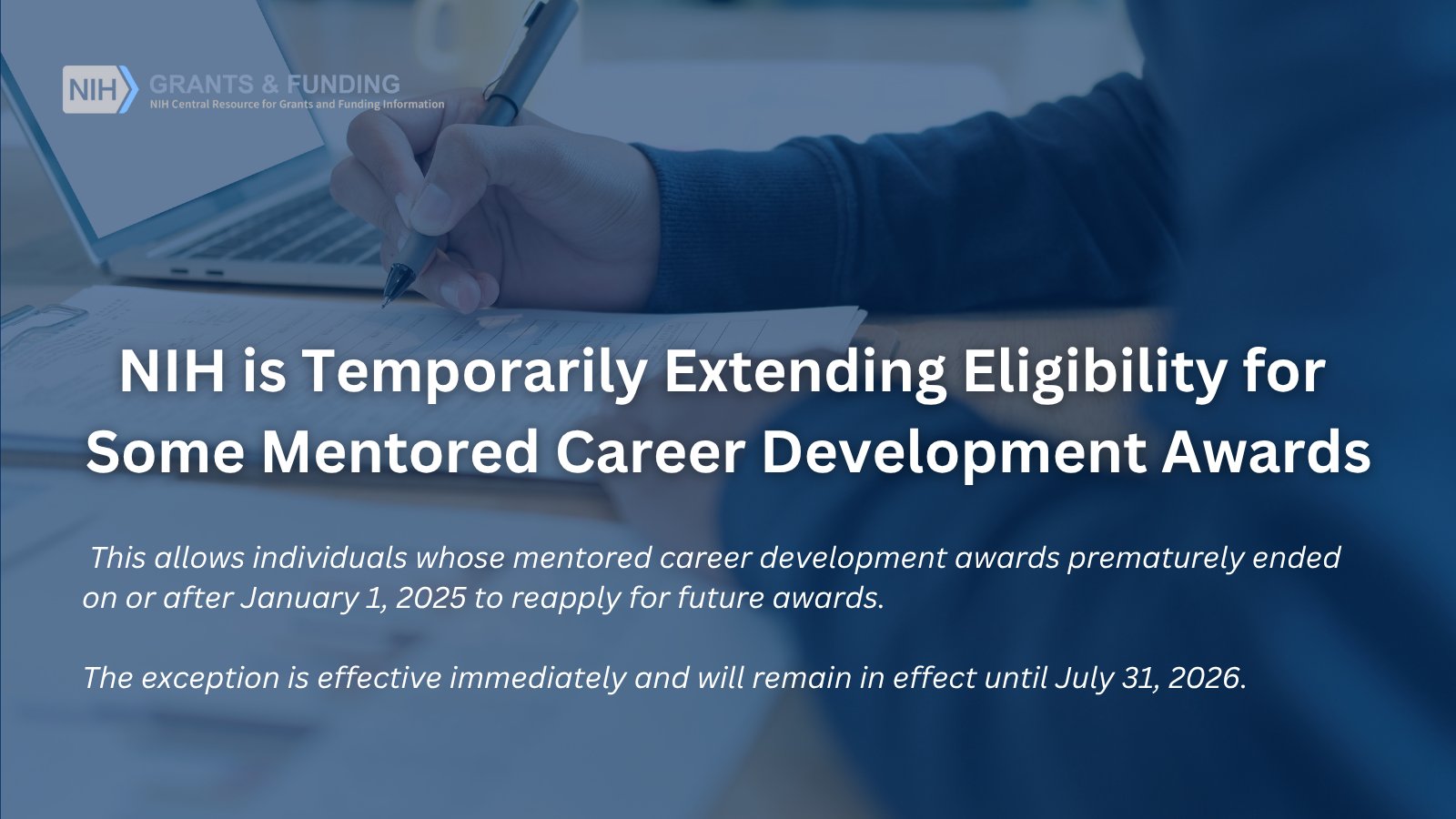 NIH GRANTS & FUNDING
NIH Central Resource for Grants and Funding Information

NIH is Temporarily Extending Eligibility for Some Mentored Career Development Awards

This allows individuals whose mentored career development awards prematurely ended on or after January 1, 2025 to reapply for future awards.

The exception is effective immediately and will remain in effect until July 31, 2026.